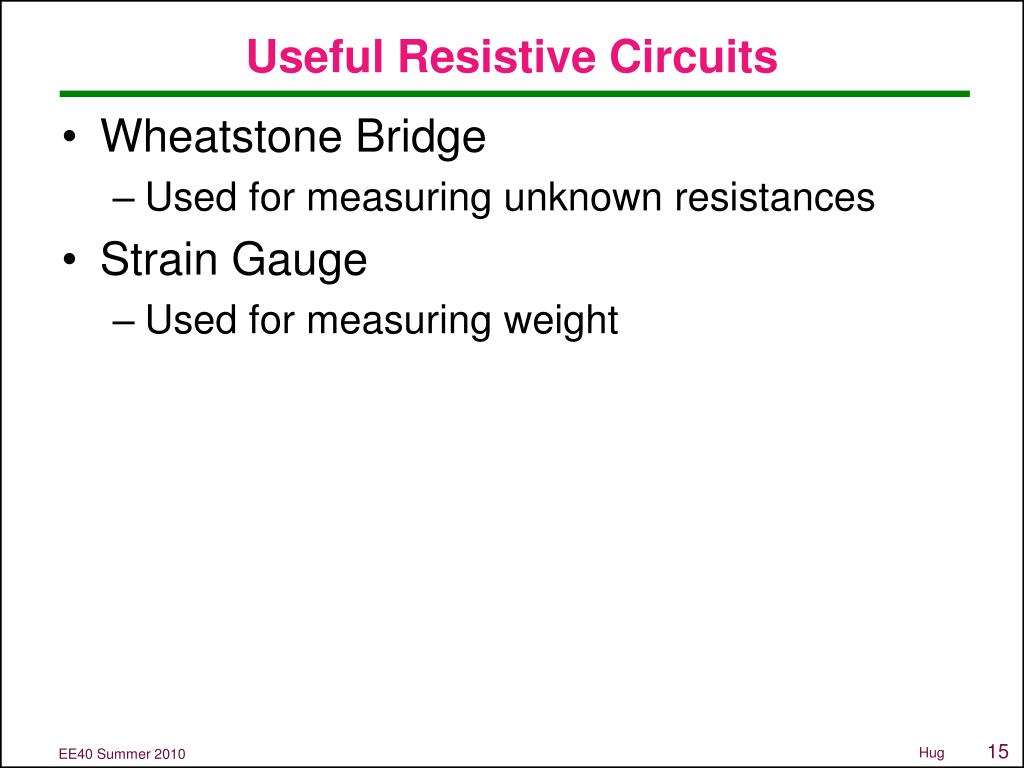 Useful Resistive Circuits

• Wheatstone Bridge
– Used for measuring unknown resistances
• Strain Gauge
– Used for measuring weight

EE40 Summer 2010

Hug

15